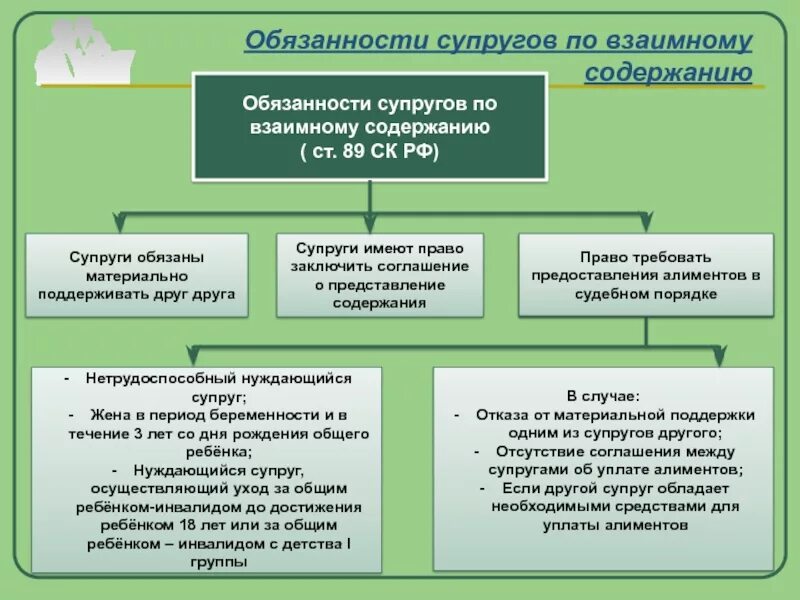 Обязанности супругов по взаимному содержанию

Обязанности супругов по взаимному содержанию ( ст. 89 СК РФ)

Супруги обязаны материально поддерживать друг друга

Супруги имеют право заключить соглашение о представление содержания

Право требовать предоставления алиментов в судебном порядке

- Нетрудоспособный нуждающийся супруг;
- Жена в период беременности и в течение 3 лет со дня рождения общего ребёнка;
- Нуждающийся супруг, осуществляющий уход за общим ребёнком-инвалидом до достижения ребёнком 18 лет или за общим ребёнком – инвалидом с детства I группы

В случае:
- Отказа от материальной поддержки одним из супругов другого;
- Отсутствие соглашения между супругами об уплате алиментов;
- Если другой супруг обладает необходимыми средствами для уплаты алиментов